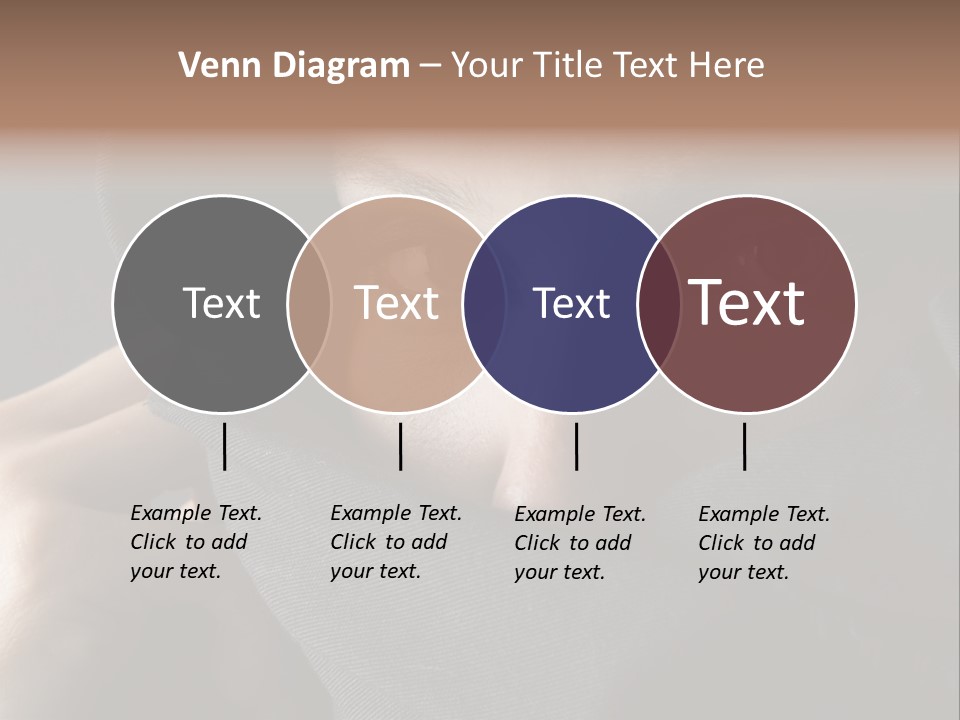 Venn Diagram – Your Title Text Here

Text

Text

Text

Text

Example Text. Click to add your text.

Example Text. Click to add your text.

Example Text. Click to add your text.

Example Text. Click to add your text.